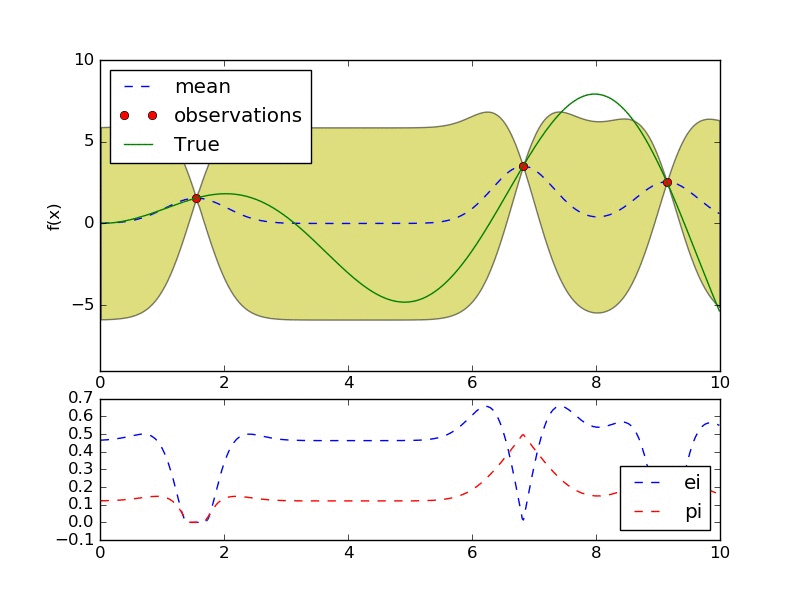 10
5
0
−5
f(x)
mean
observations
True
0
2
4
6
8
10

0.7
0.6
0.5
0.4
0.3
0.2
0.1
0.0
−0.1
ei
pi
0
2
4
6
8
10